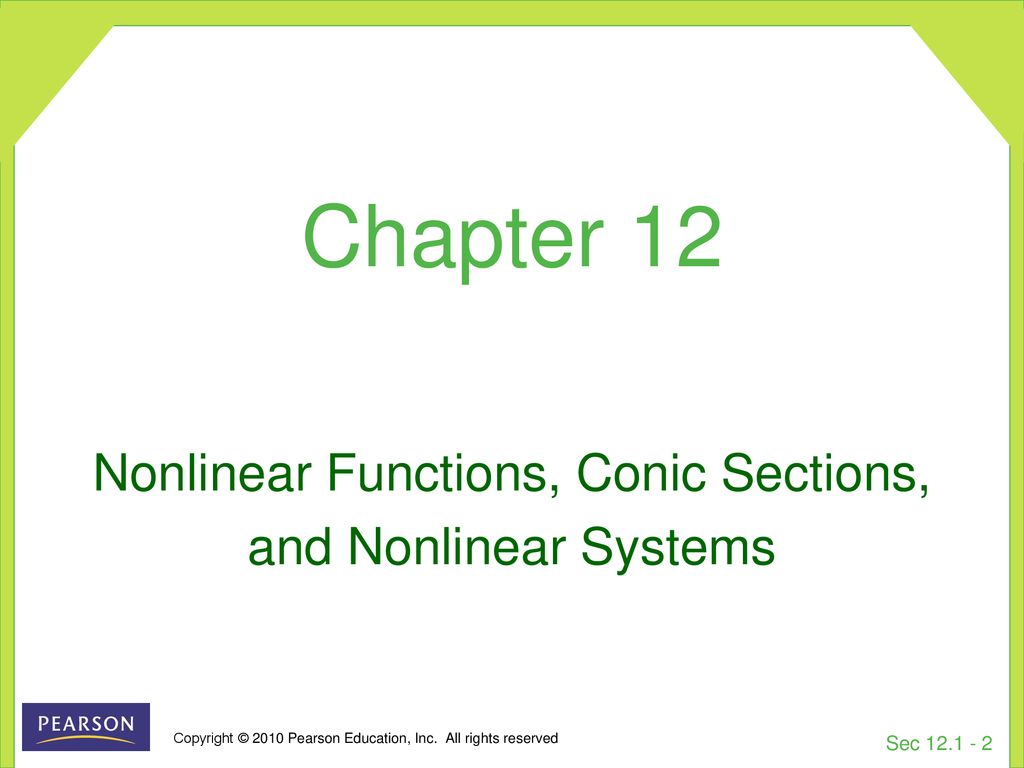 Chapter 12

Nonlinear Functions, Conic Sections, and Nonlinear Systems

PEARSON

Copyright © 2010 Pearson Education, Inc. All rights reserved

Sec 12.1 - 2